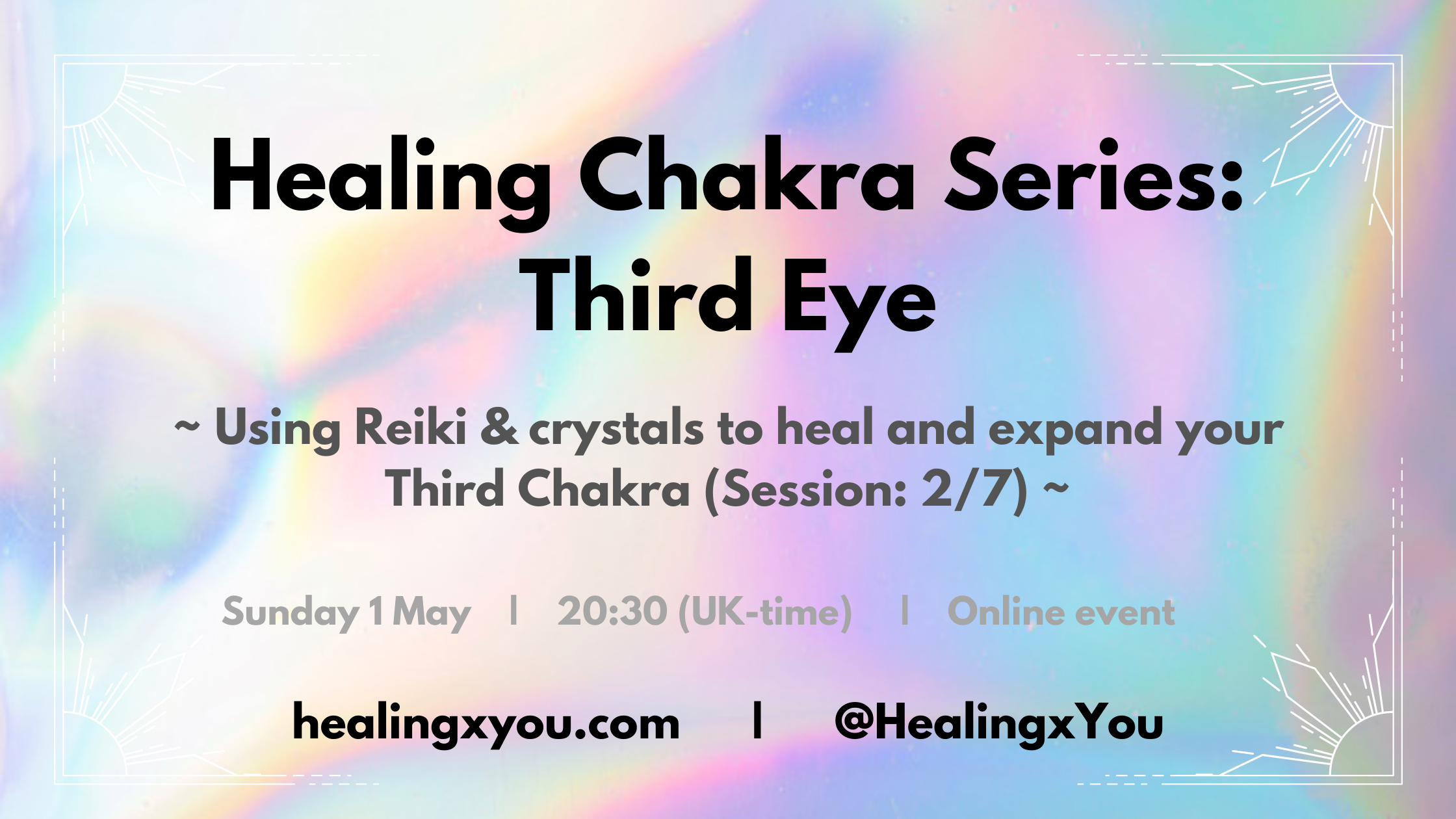 Healing Chakra Series:
Third Eye

~ Using Reiki & crystals to heal and expand your Third Chakra (Session: 2/7) ~

Sunday 1 May | 20:30 (UK-time) | Online event

healingxyou.com | @HealingxYou